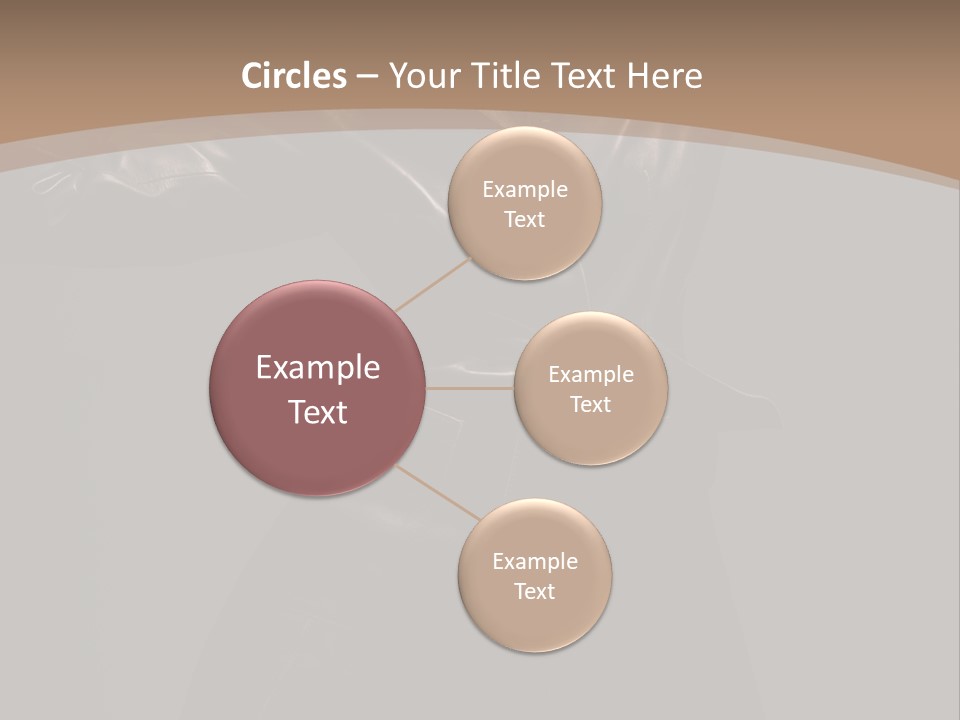 Circles – Your Title Text Here

Example Text

Example Text

Example Text

Example Text